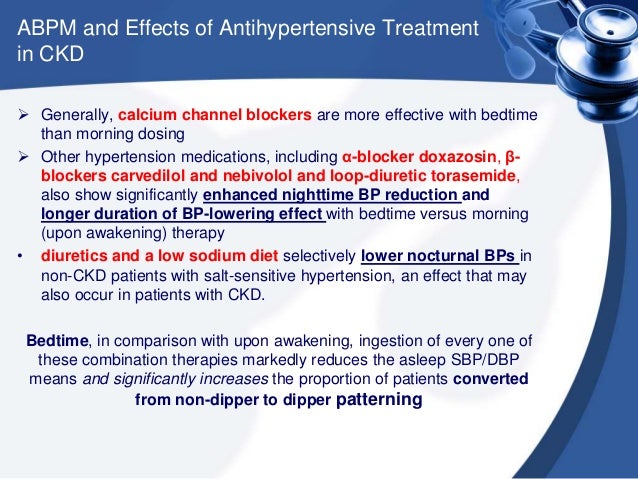 ABPM and Effects of Antihypertensive Treatment in CKD

➢ Generally, calcium channel blockers are more effective with bedtime than morning dosing

➢ Other hypertension medications, including α-blocker doxazosin, β-blockers carvedilol and nebivolol and loop-diuretic torasemide, also show significantly enhanced nighttime BP reduction and longer duration of BP-lowering effect with bedtime versus morning (upon awakening) therapy

• diuretics and a low sodium diet selectively lower nocturnal BPs in non-CKD patients with salt-sensitive hypertension, an effect that may also occur in patients with CKD.

Bedtime, in comparison with upon awakening, ingestion of every one of these combination therapies markedly reduces the asleep SBP/DBP means and significantly increases the proportion of patients converted from non-dipper to dipper patterning